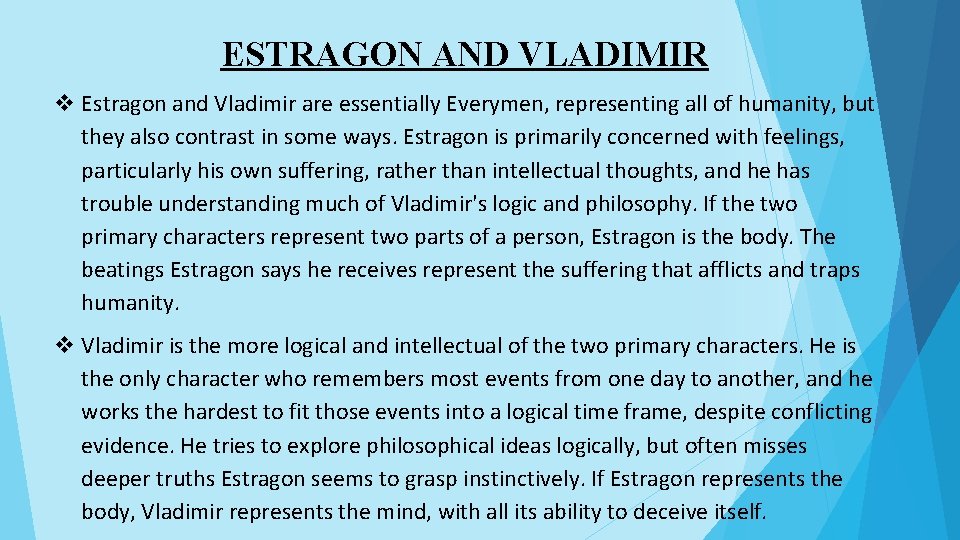 ESTRAGON AND VLADIMIR

❖ Estragon and Vladimir are essentially Everymen, representing all of humanity, but they also contrast in some ways. Estragon is primarily concerned with feelings, particularly his own suffering, rather than intellectual thoughts, and he has trouble understanding much of Vladimir's logic and philosophy. If the two primary characters represent two parts of a person, Estragon is the body. The beatings Estragon says he receives represent the suffering that afflicts and traps humanity.

❖ Vladimir is the more logical and intellectual of the two primary characters. He is the only character who remembers most events from one day to another, and he works the hardest to fit those events into a logical time frame, despite conflicting evidence. He tries to explore philosophical ideas logically, but often misses deeper truths Estragon seems to grasp instinctively. If Estragon represents the body, Vladimir represents the mind, with all its ability to deceive itself.